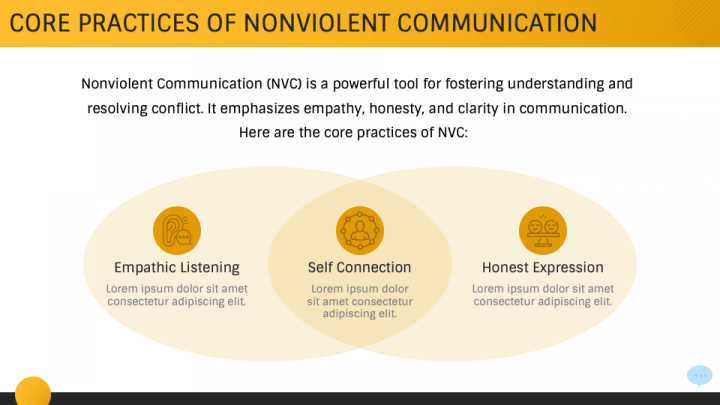 CORE PRACTICES OF NONVIOLENT COMMUNICATION

Nonviolent Communication (NVC) is a powerful tool for fostering understanding and resolving conflict. It emphasizes empathy, honesty, and clarity in communication. Here are the core practices of NVC:

Empathic Listening
Lorem ipsum dolor sit amet consectetur adipiscing elit.

Self Connection
Lorem ipsum dolor sit amet consectetur adipiscing elit.

Honest Expression
Lorem ipsum dolor sit amet consectetur adipiscing elit.